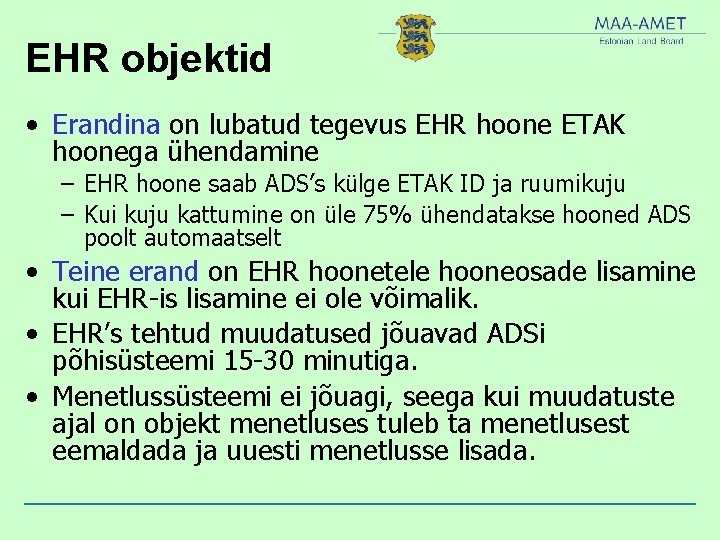 MAA-AMET
Estonian Land Board

EHR objektid

• Erandina on lubatud tegevus EHR hoone ETAK hoonega ühendamine
– EHR hoone saab ADS's külge ETAK ID ja ruumikuju
– Kui kuju kattumine on üle 75% ühendatakse hooned ADS poolt automaatselt
• Teine erand on EHR hoonetele hooneosade lisamine kui EHR-is lisamine ei ole võimalik.
• EHR's tehtud muudatused jõuavad ADSi põhisüsteemi 15-30 minutiga.
• Menetlussüsteemi ei jõuagi, seega kui muudatuste ajal on objekt menetluses tuleb ta menetlusest eemaldada ja uuesti menetlusse lisada.